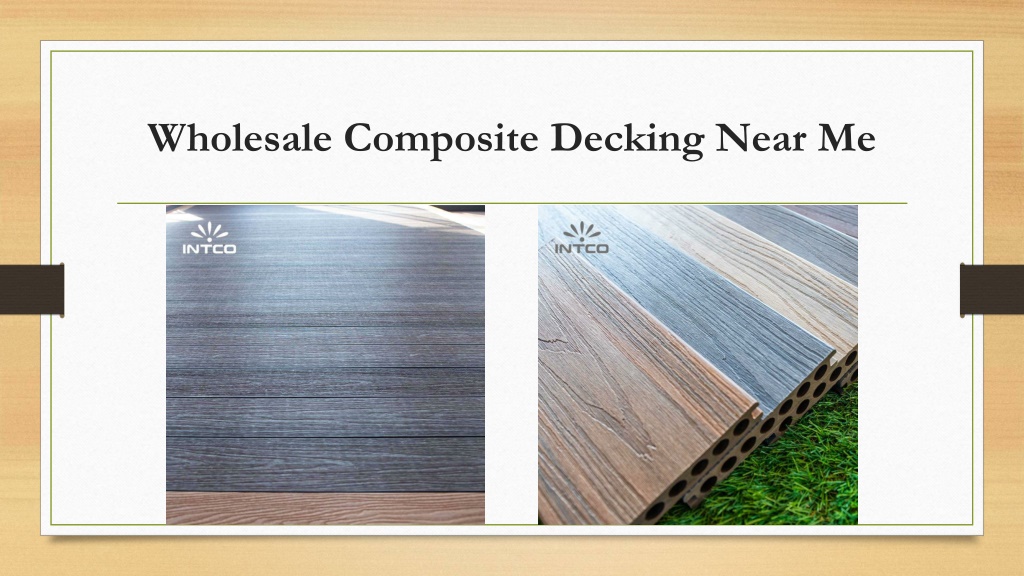 Wholesale Composite Decking Near Me

INTCO

INTCO